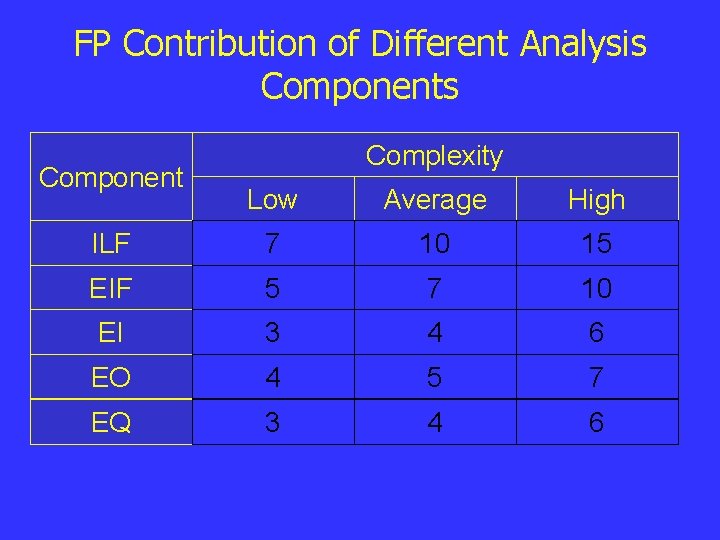 FP Contribution of Different Analysis Components

| Component | Complexity | | |
|---|---|---|---|
| | Low | Average | High |
| ILF | 7 | 10 | 15 |
| EIF | 5 | 7 | 10 |
| EI | 3 | 4 | 6 |
| EO | 4 | 5 | 7 |
| EQ | 3 | 4 | 6 |